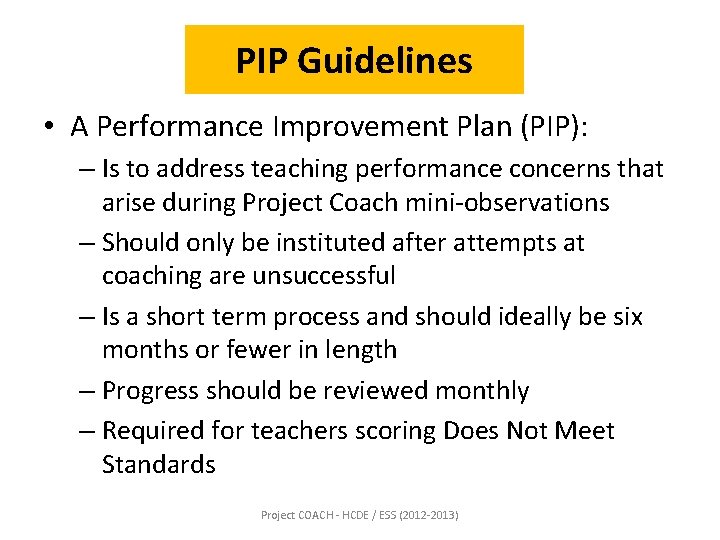 PIP Guidelines

• A Performance Improvement Plan (PIP):

– Is to address teaching performance concerns that arise during Project Coach mini-observations

– Should only be instituted after attempts at coaching are unsuccessful

– Is a short term process and should ideally be six months or fewer in length

– Progress should be reviewed monthly

– Required for teachers scoring Does Not Meet Standards

Project COACH - HCDE / ESS (2012-2013)